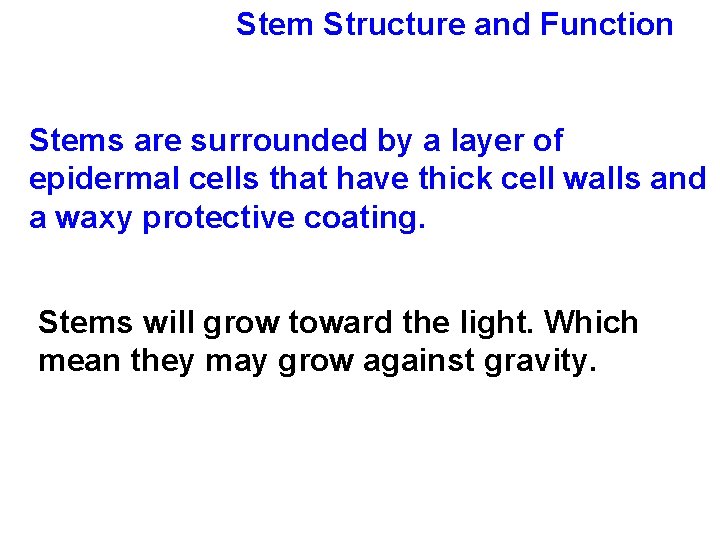 Stem Structure and Function

Stems are surrounded by a layer of epidermal cells that have thick cell walls and a waxy protective coating.

Stems will grow toward the light. Which mean they may grow against gravity.